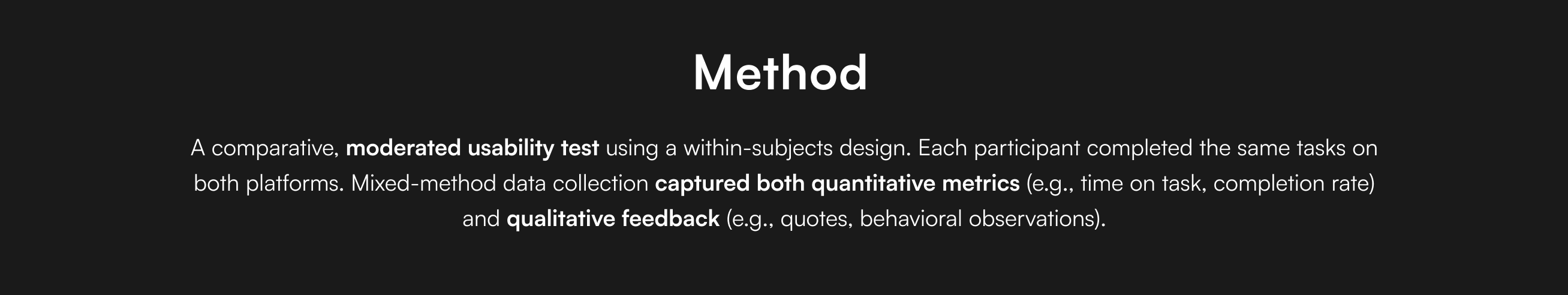 Method

A comparative, moderated usability test using a within-subjects design. Each participant completed the same tasks on both platforms. Mixed-method data collection captured both quantitative metrics (e.g., time on task, completion rate) and qualitative feedback (e.g., quotes, behavioral observations).